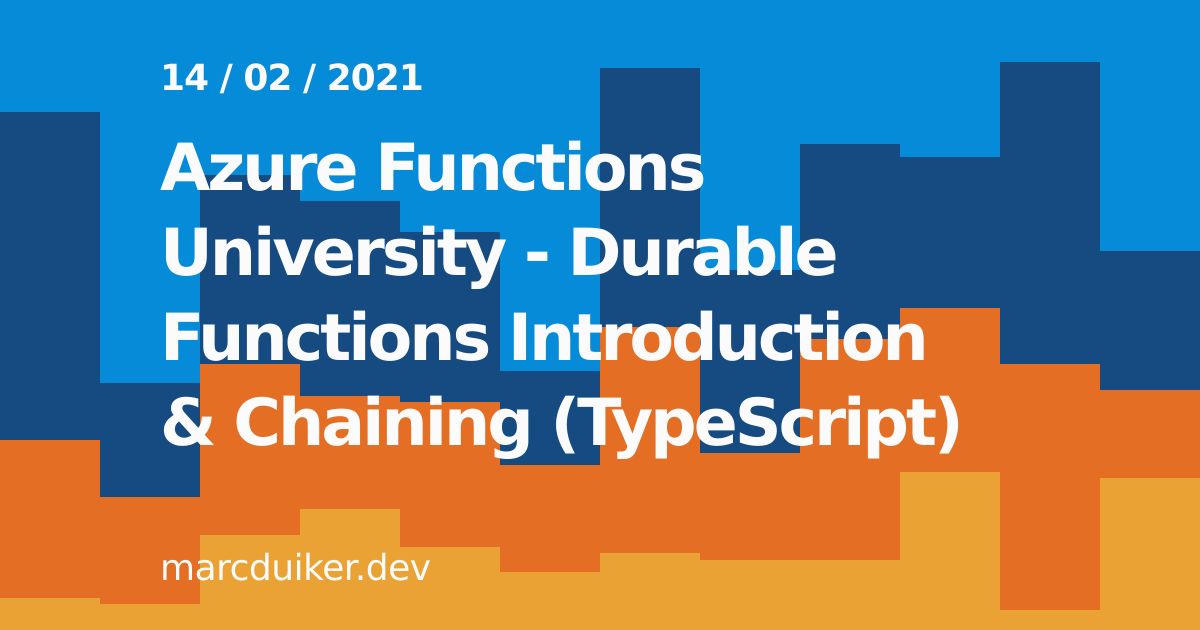 14 / 02 / 2021

Azure Functions University - Durable Functions Introduction & Chaining (TypeScript)

marcduiker.dev